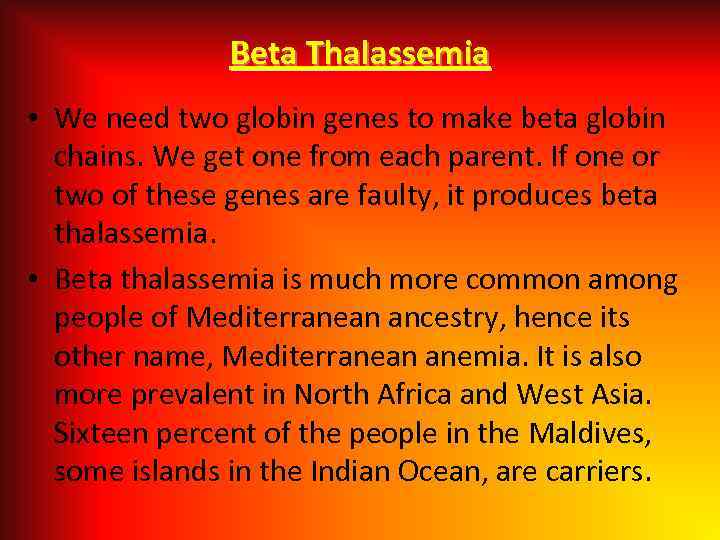 Beta Thalassemia

• We need two globin genes to make beta globin chains. We get one from each parent. If one or two of these genes are faulty, it produces beta thalassemia.

• Beta thalassemia is much more common among people of Mediterranean ancestry, hence its other name, Mediterranean anemia. It is also more prevalent in North Africa and West Asia. Sixteen percent of the people in the Maldives, some islands in the Indian Ocean, are carriers.